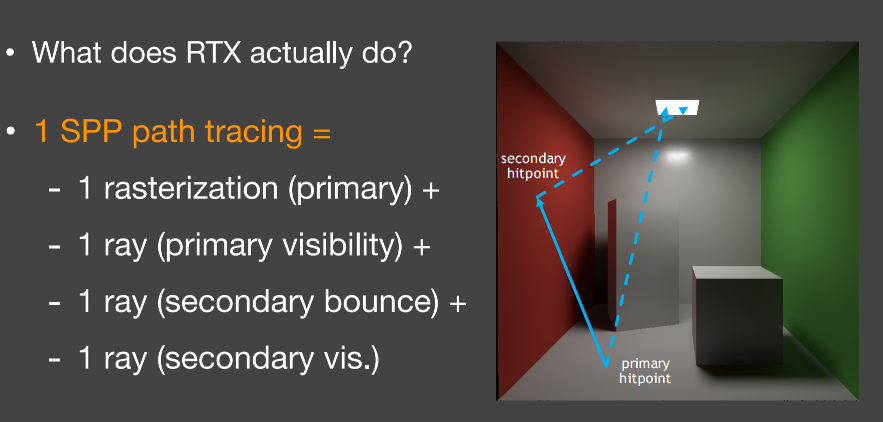 • What does RTX actually do?

• 1 SPP path tracing =

- 1 rasterization (primary) +
- 1 ray (primary visibility) +
- 1 ray (secondary bounce) +
- 1 ray (secondary vis.)

secondary hitpoint

primary hitpoint